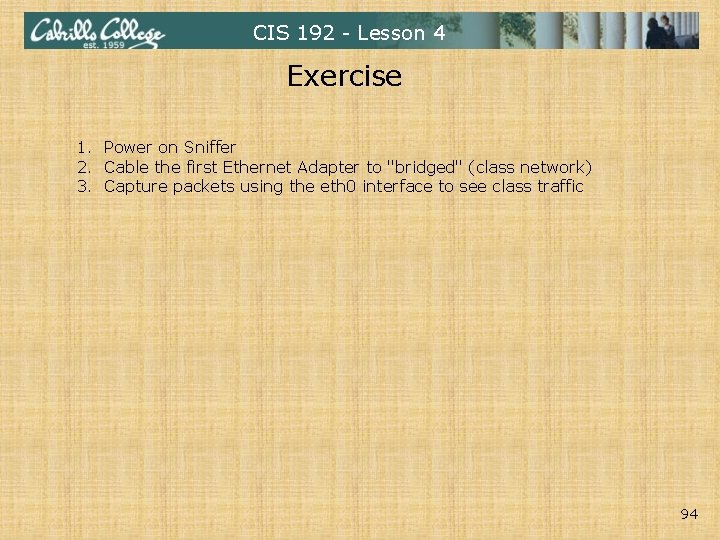 Cabrillo College
est. 1959

CIS 192 - Lesson 4

Exercise

1. Power on Sniffer
2. Cable the first Ethernet Adapter to "bridged" (class network)
3. Capture packets using the eth0 interface to see class traffic

94